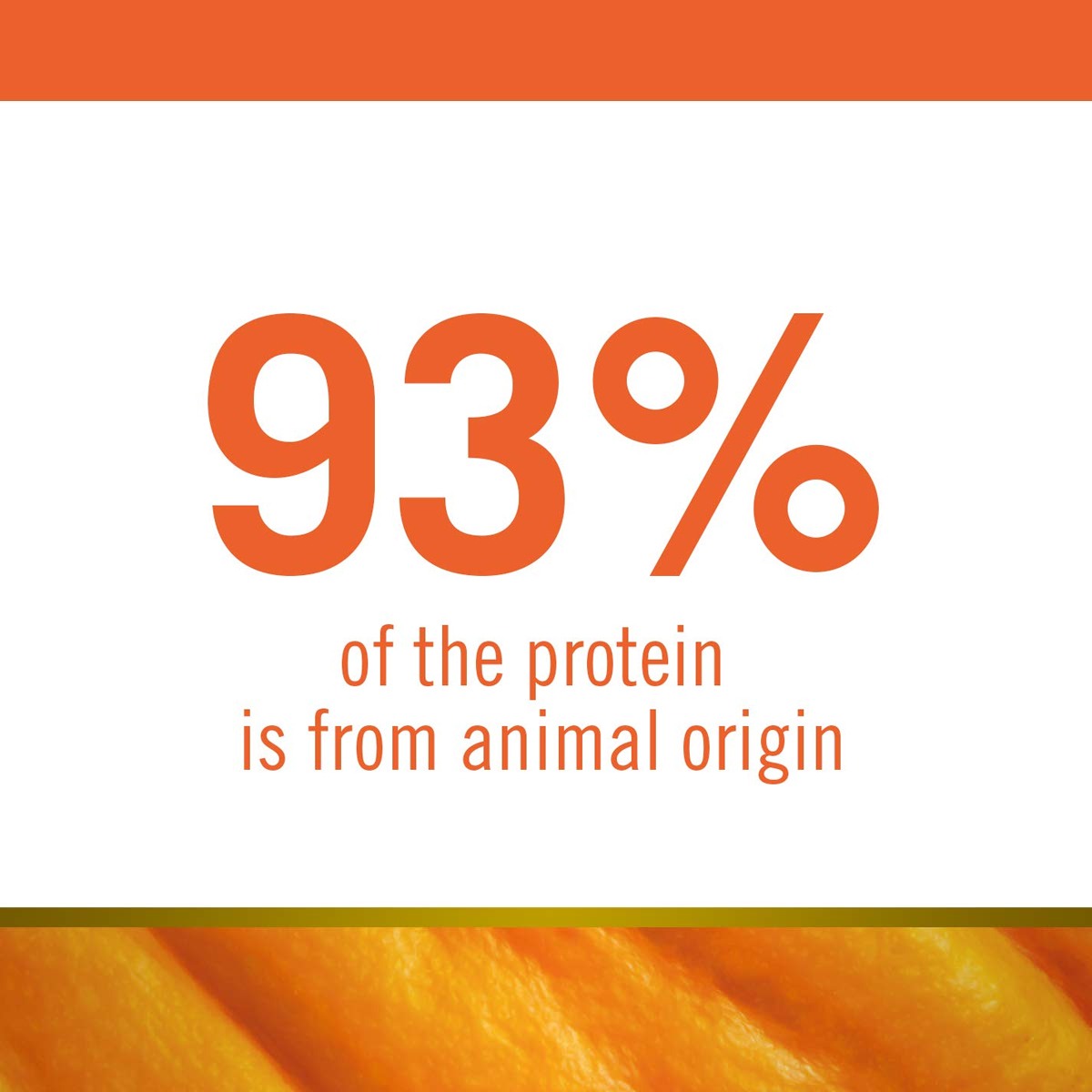 93%

of the protein
is from animal origin